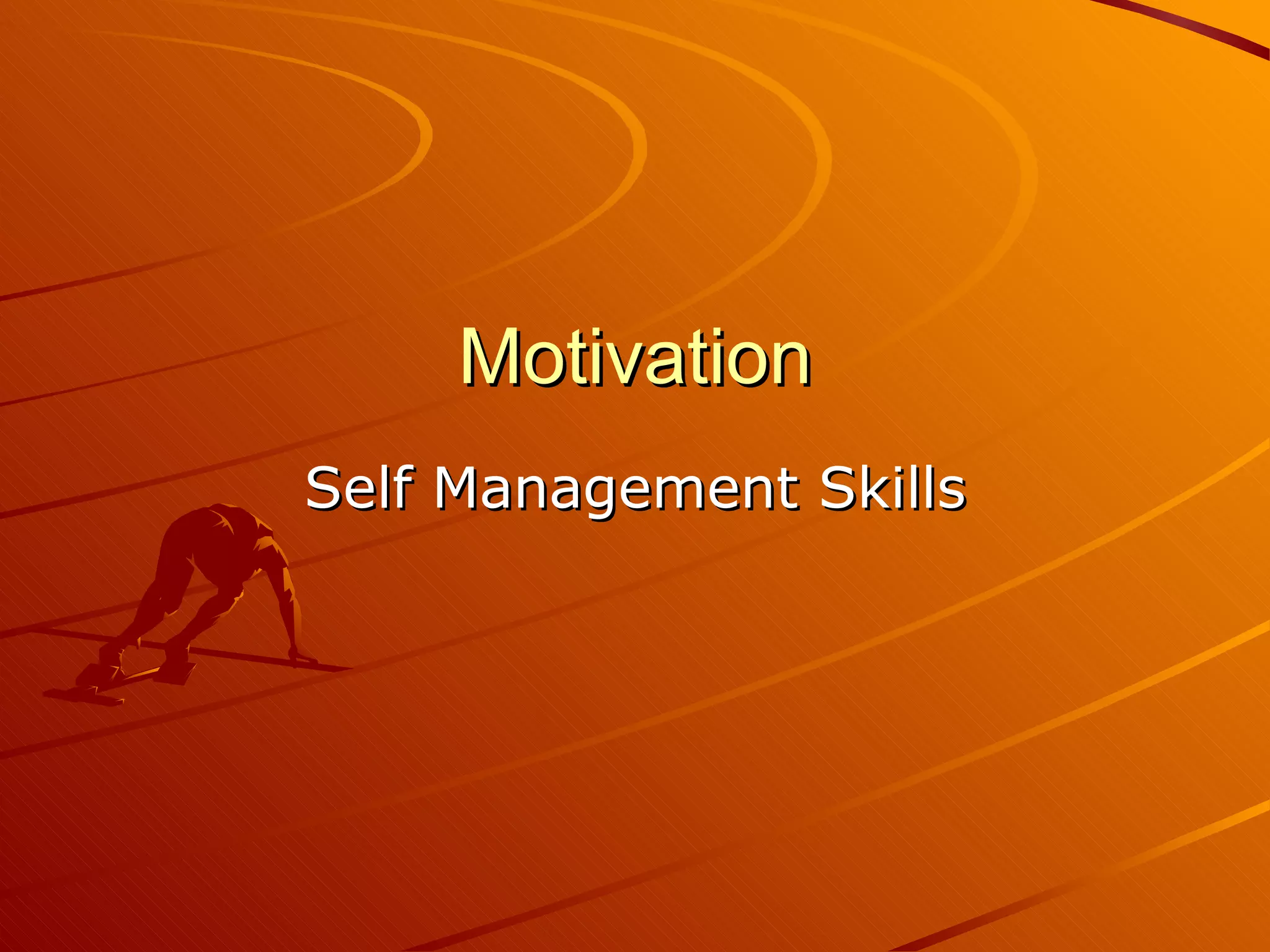 Motivation

Self Management Skills